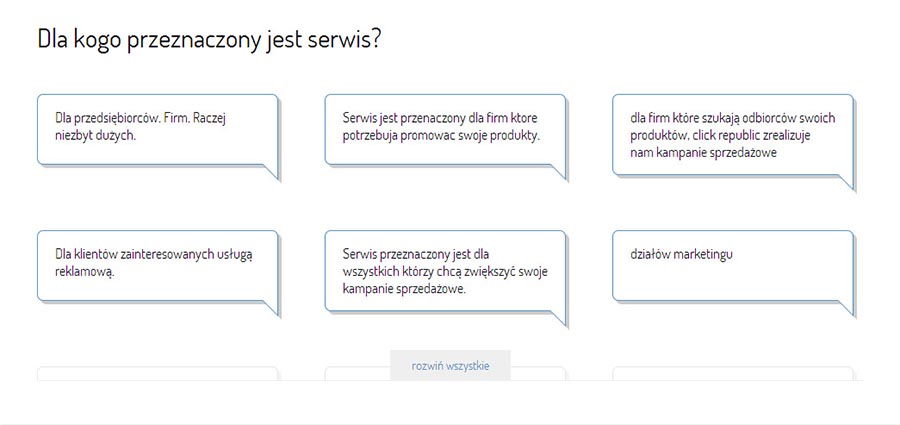 Dla kogo przeznaczony jest serwis?

Dla przedsiębiorców. Firm. Raczej niezbyt dużych.

Serwis jest przenaczony dla firm ktore potrzebuja promowac swoje produkty.

dla firm które szukają odbiorców swoich produktów. click republic zrealizuje nam kampanie sprzedażowe

Dla klientów zainteresowanych usługą reklamową.

Serwis przeznaczony jest dla wszystkich którzy chcą zwiększyć swoje kampanie sprzedażowe.

działów marketingu

rozwiń wszystkie